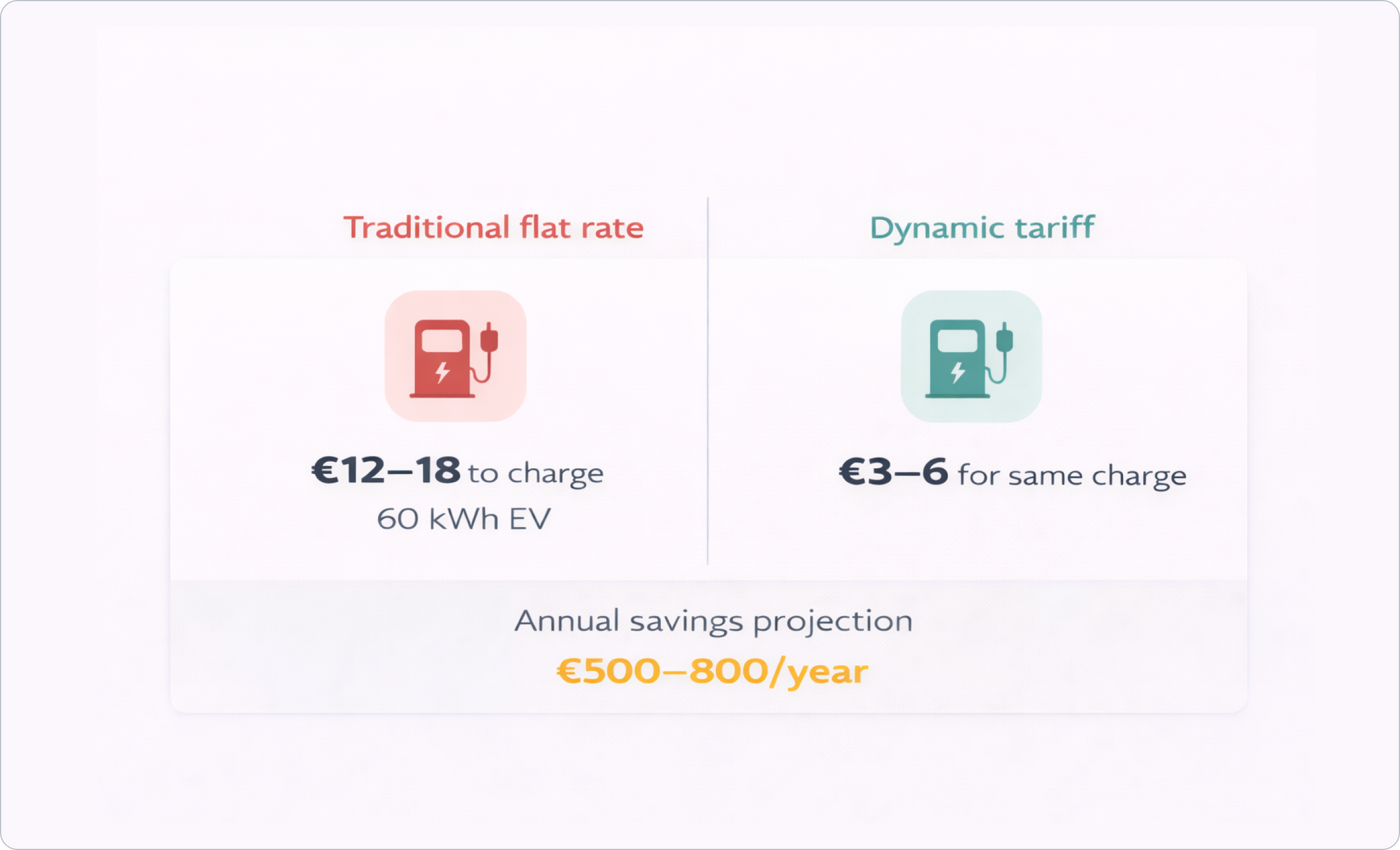 Traditional flat rate

€12–18 to charge
60 kWh EV

Dynamic tariff

€3–6 for same charge

Annual savings projection
€500–800/year